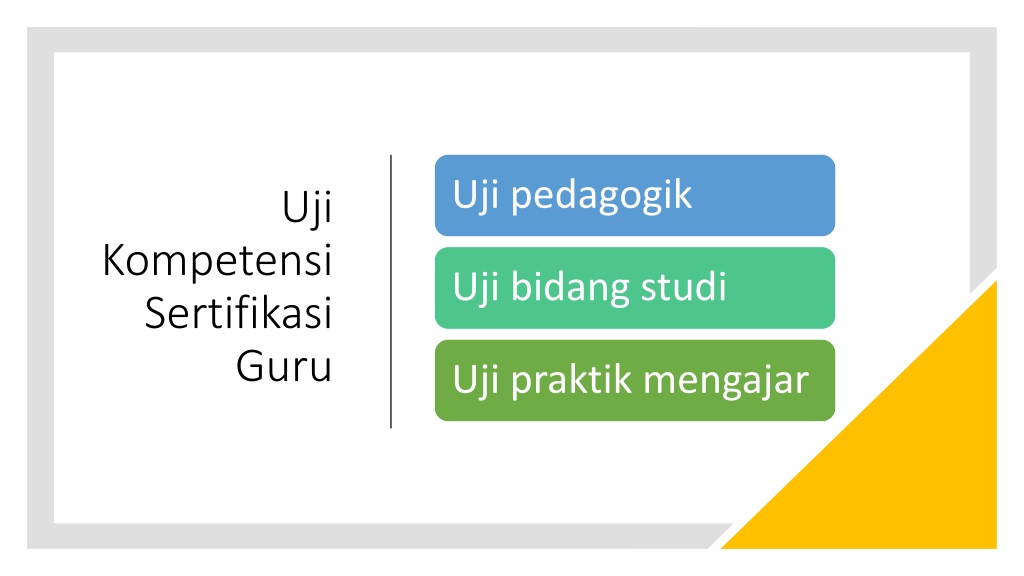 Uji Kompetensi Sertifikasi Guru

Uji pedagogik

Uji bidang studi

Uji praktik mengajar